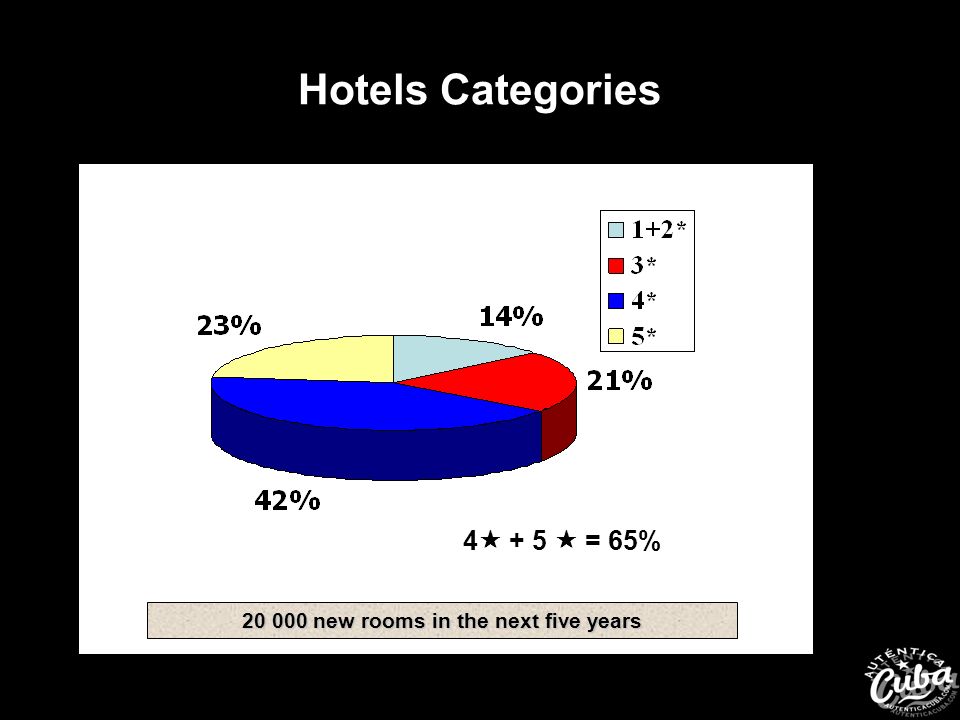 Hotels Categories

1+2*
3*
4*
5*

23%
14%
21%
42%

4★ + 5 ★ = 65%

20 000 new rooms in the next five years

AUTÉNTICA
Cuba
AUTENTICACUBA.COM